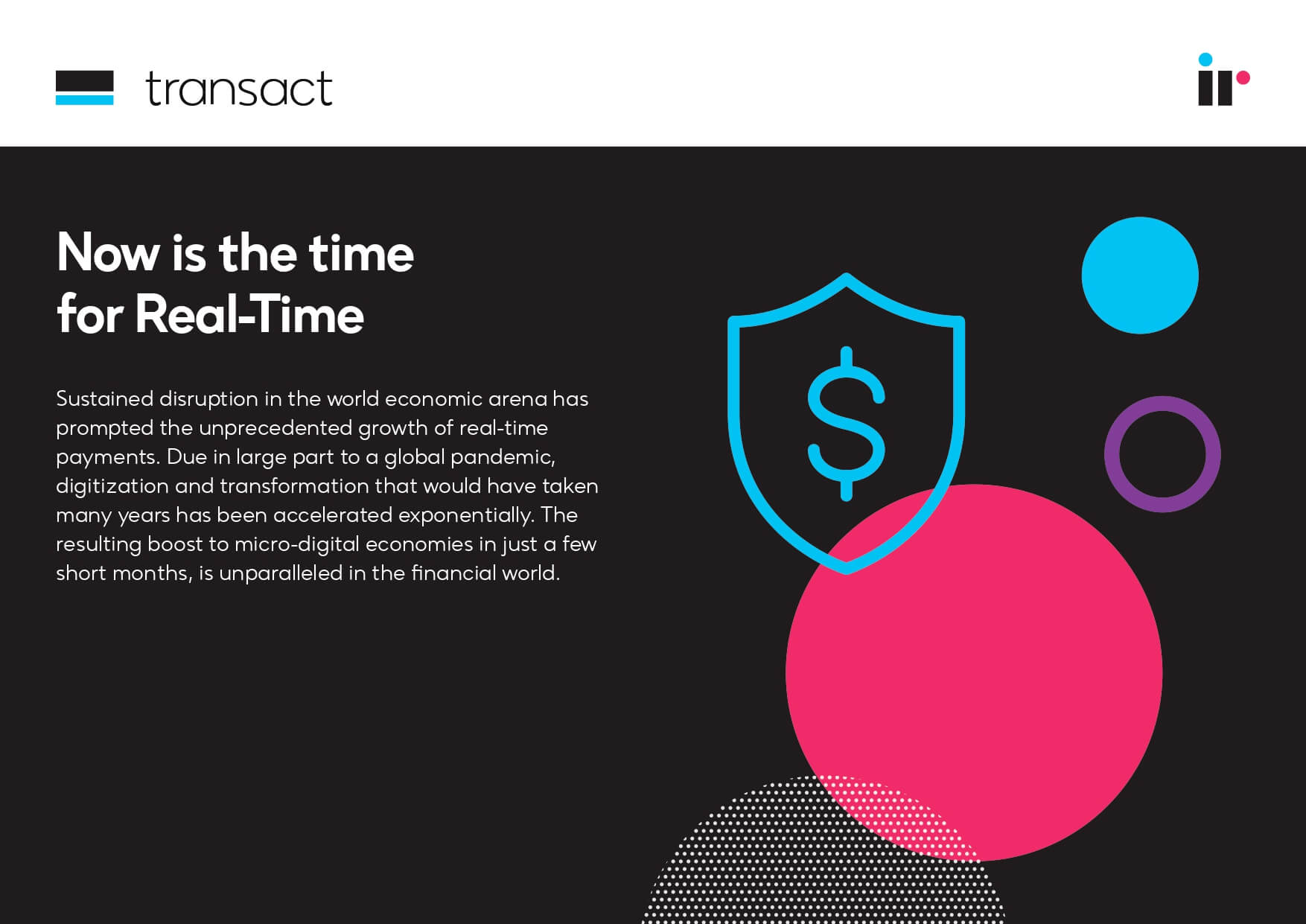 transact

ir

Now is the time for Real-Time

Sustained disruption in the world economic arena has prompted the unprecedented growth of real-time payments. Due in large part to a global pandemic, digitization and transformation that would have taken many years has been accelerated exponentially. The resulting boost to micro-digital economies in just a few short months, is unparalleled in the financial world.

$